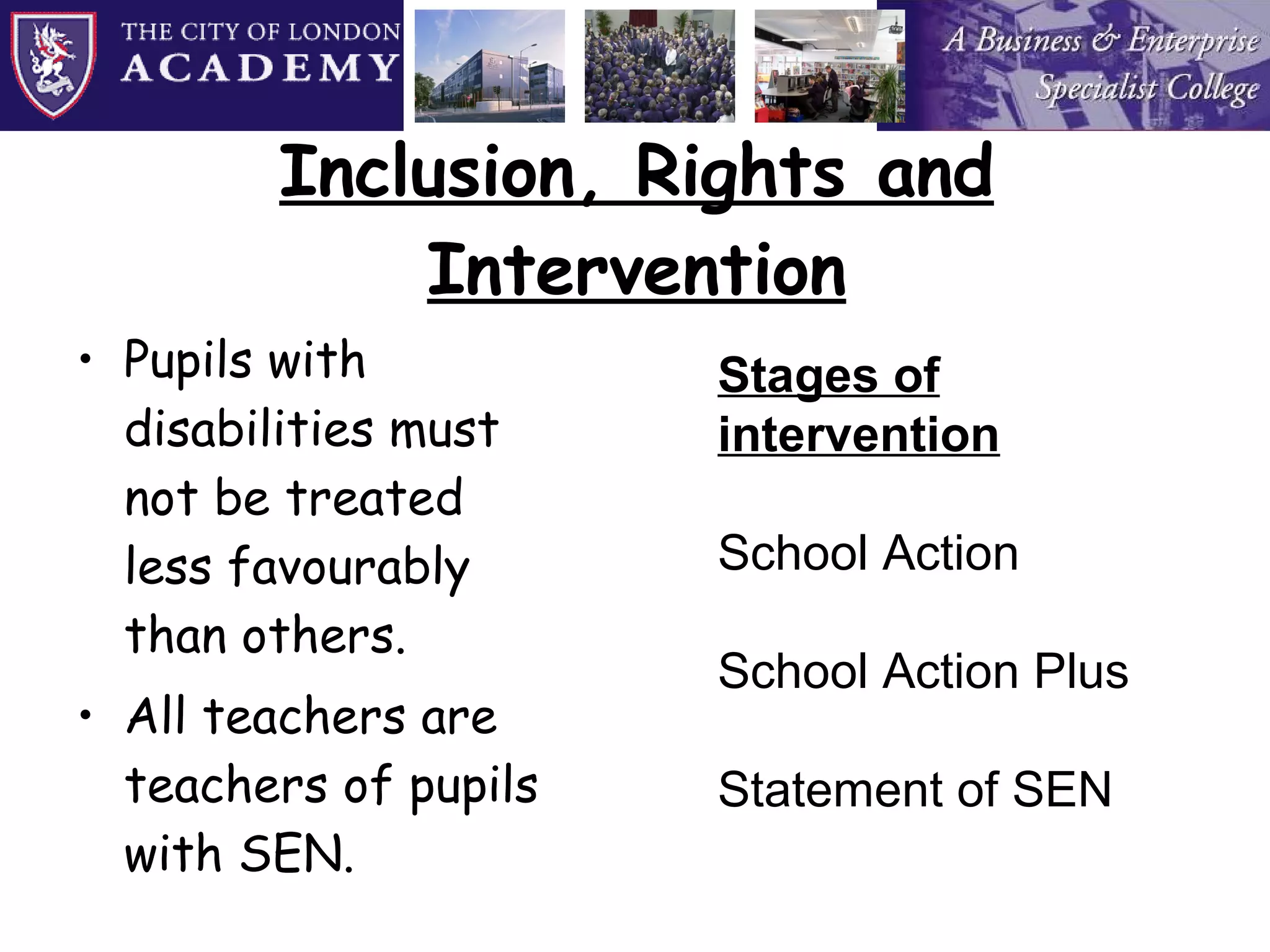 THE CITY OF LONDON ACADEMY

A Business & Enterprise Specialist College

Inclusion, Rights and Intervention

• Pupils with disabilities must not be treated less favourably than others.

• All teachers are teachers of pupils with SEN.

Stages of intervention

School Action

School Action Plus

Statement of SEN